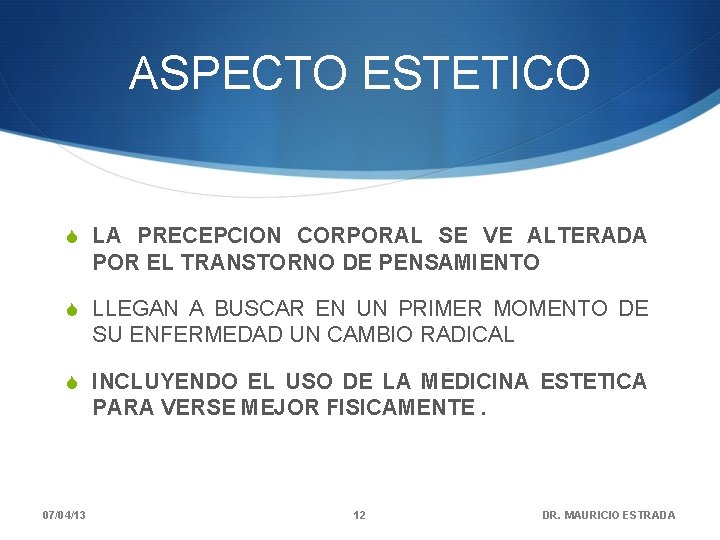 ASPECTO ESTETICO

LA PRECEPCION CORPORAL SE VE ALTERADA POR EL TRANSTORNO DE PENSAMIENTO

LLEGAN A BUSCAR EN UN PRIMER MOMENTO DE SU ENFERMEDAD UN CAMBIO RADICAL

INCLUYENDO EL USO DE LA MEDICINA ESTETICA PARA VERSE MEJOR FISICAMENTE .

07/04/13

12

DR. MAURICIO ESTRADA